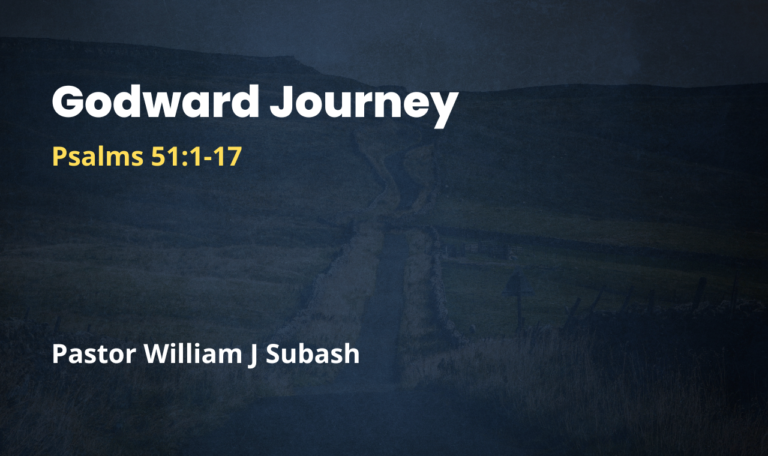 Godward Journey

Psalms 51:1-17

Pastor William J Subash